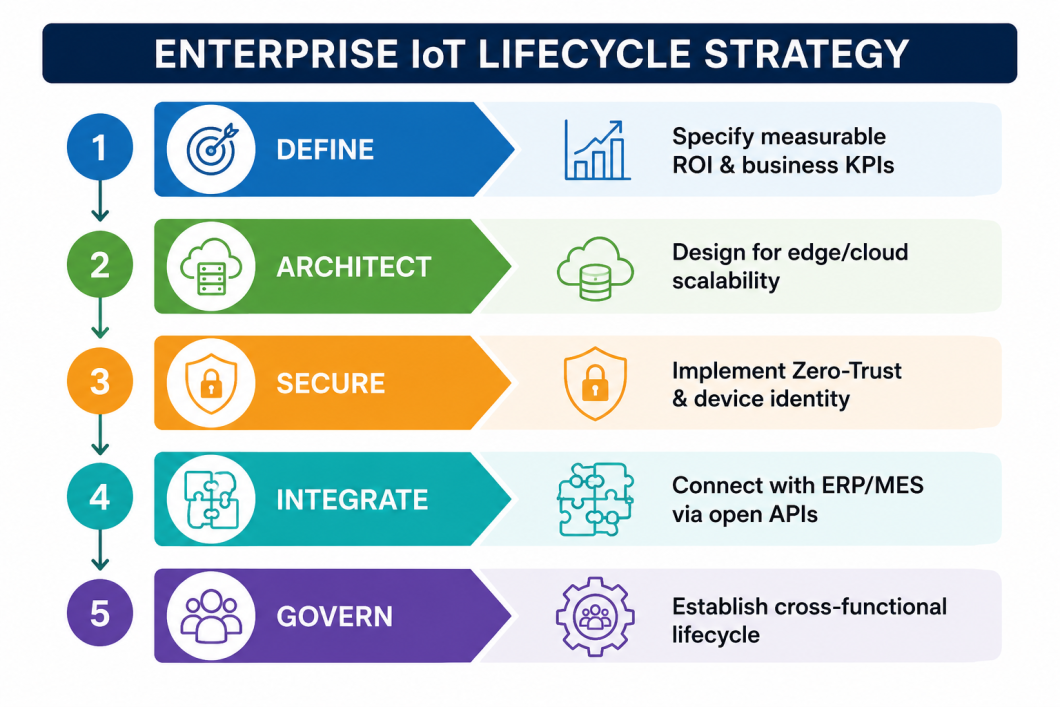 ENTERPRISE IoT LIFECYCLE STRATEGY

1 DEFINE Specify measurable ROI & business KPIs

2 ARCHITECT Design for edge/cloud scalability

3 SECURE Implement Zero-Trust & device identity

4 INTEGRATE Connect with ERP/MES via open APIs

5 GOVERN Establish cross-functional lifecycle